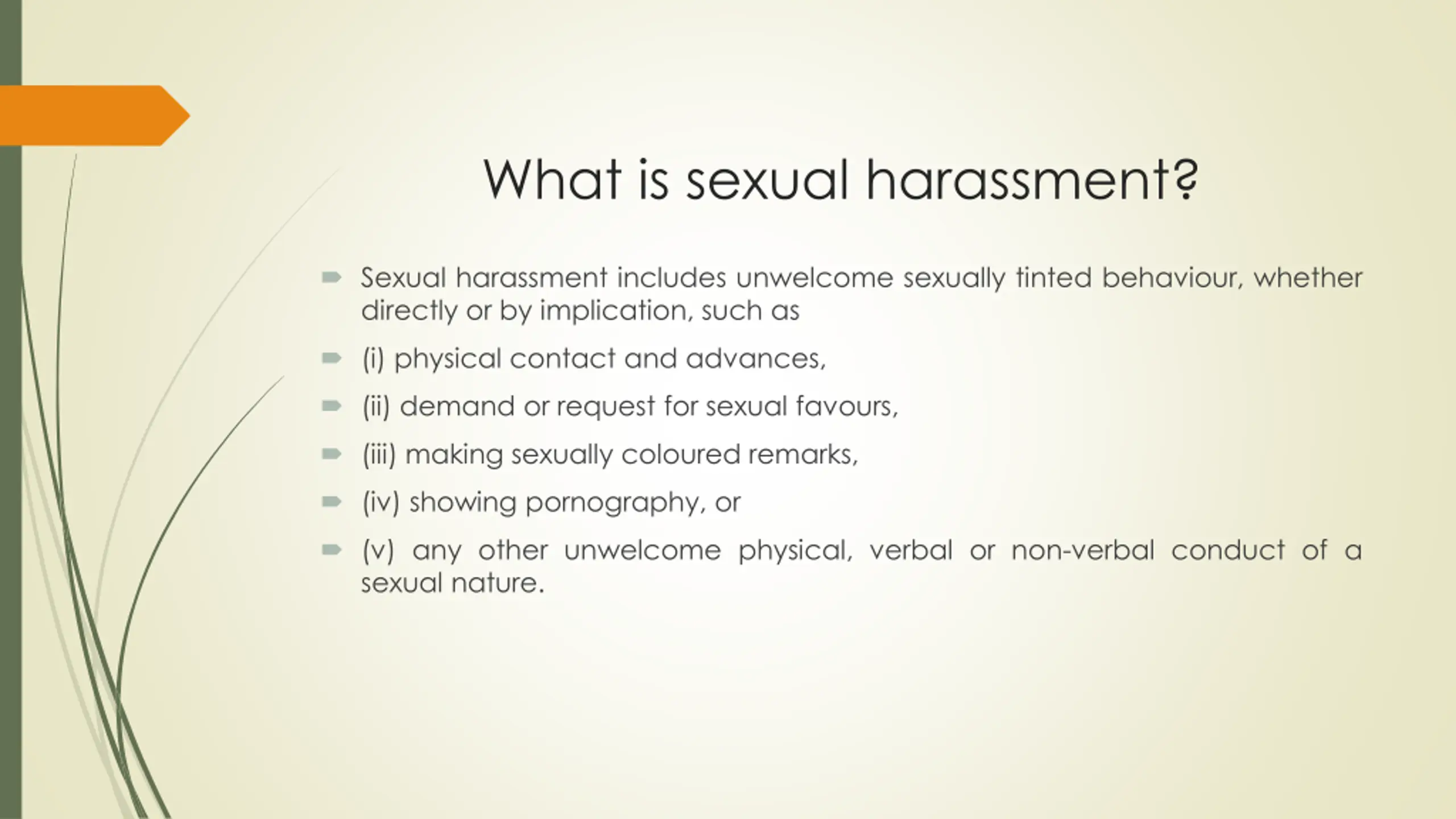 What is sexual harassment?

Sexual harassment includes unwelcome sexually tinted behaviour, whether directly or by implication, such as

(i) physical contact and advances,

(ii) demand or request for sexual favours,

(iii) making sexually coloured remarks,

(iv) showing pornography, or

(v) any other unwelcome physical, verbal or non-verbal conduct of a sexual nature.